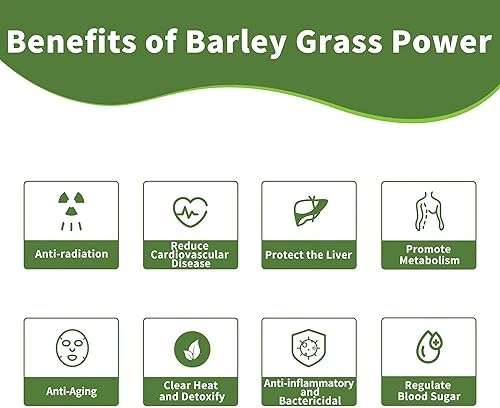 Benefits of Barley Grass Power

Anti-radiation

Reduce Cardiovascular Disease

Protect the Liver

Promote Metabolism

Anti-Aging

Clear Heat and Detoxify

Anti-inflammatory and Bactericidal

Regulate Blood Sugar